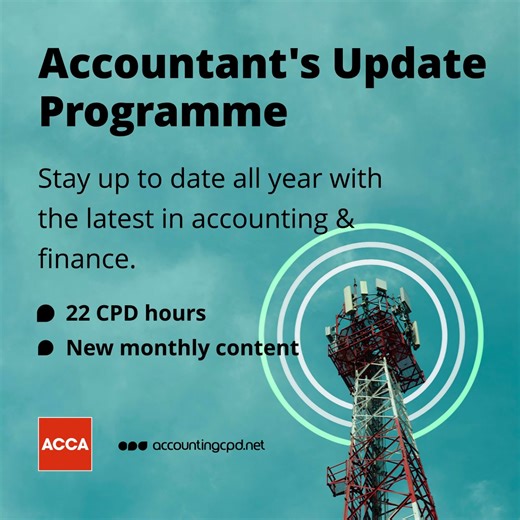 Accountant's Update Programme

Stay up to date all year with the latest in accounting & finance.

22 CPD hours
New monthly content

ACCA

accountingcpd.net